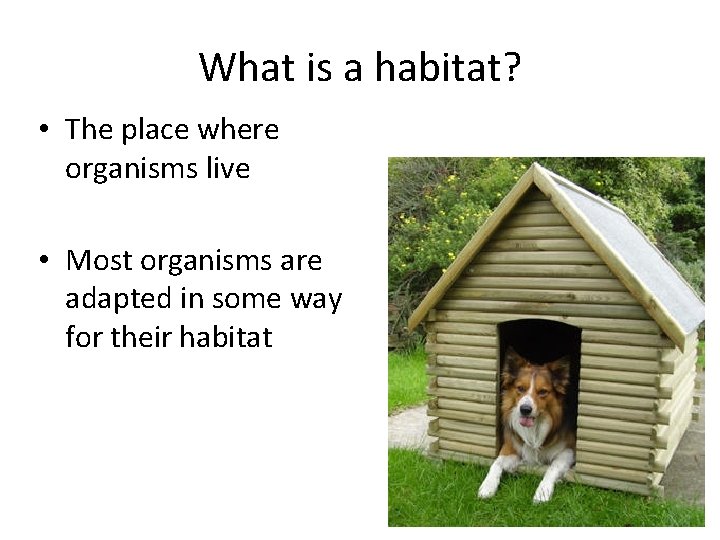 What is a habitat?

• The place where organisms live

• Most organisms are adapted in some way for their habitat